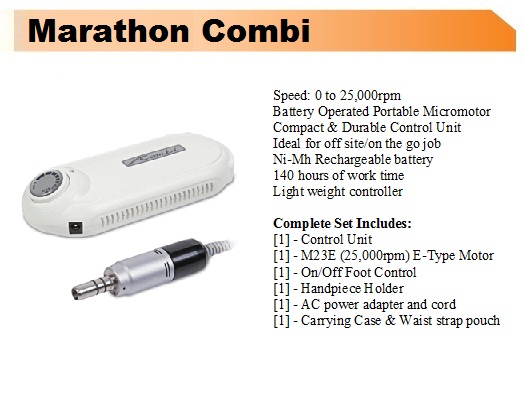 Marathon Combi

Speed: 0 to 25,000rpm
Battery Operated Portable Micromotor
Compact & Durable Control Unit
Ideal for off site/on the go job
Ni-Mh Rechargeable battery
140 hours of work time
Light weight controller

Complete Set Includes:
[1] - Control Unit
[1] - M23E (25,000rpm) E-Type Motor
[1] - On/Off Foot Control
[1] - Handpiece Holder
[1] - AC power adapter and cord
[1] - Carrying Case & Waist strap pouch